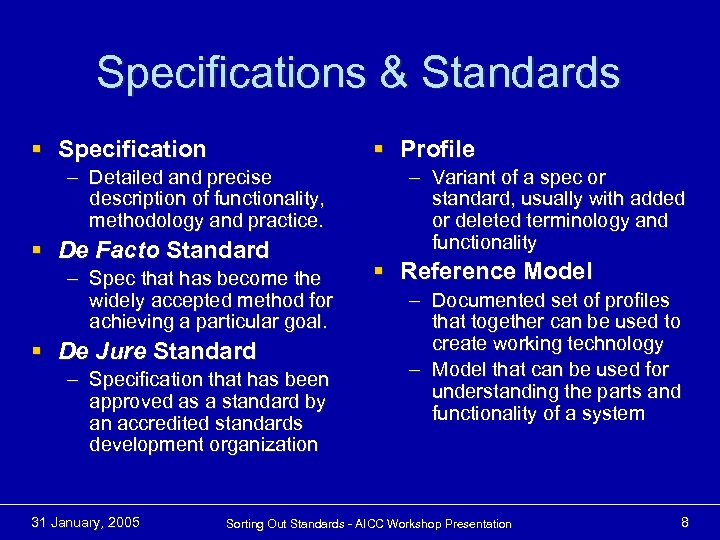 Specifications & Standards

▪ Specification
– Detailed and precise description of functionality, methodology and practice.

▪ De Facto Standard
– Spec that has become the widely accepted method for achieving a particular goal.

▪ De Jure Standard
– Specification that has been approved as a standard by an accredited standards development organization

▪ Profile
– Variant of a spec or standard, usually with added or deleted terminology and functionality

▪ Reference Model
– Documented set of profiles that together can be used to create working technology
– Model that can be used for understanding the parts and functionality of a system

31 January, 2005

Sorting Out Standards - AICC Workshop Presentation

8